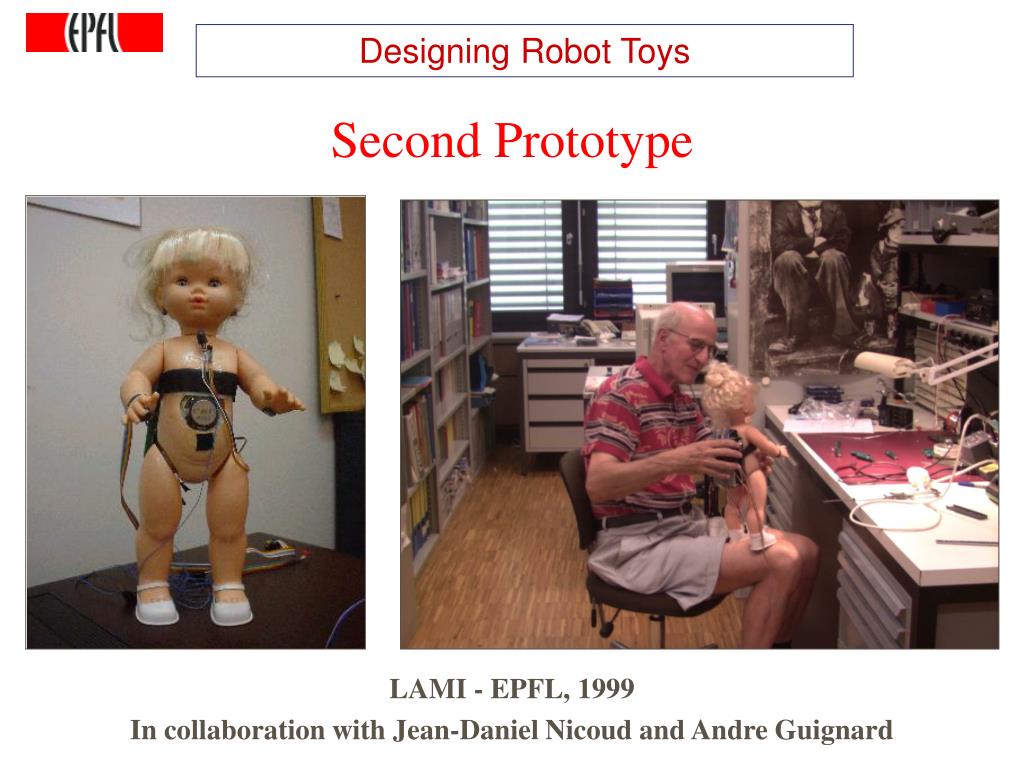 EPFL

Designing Robot Toys

Second Prototype

LAMI - EPFL, 1999
In collaboration with Jean-Daniel Nicoud and Andre Guignard